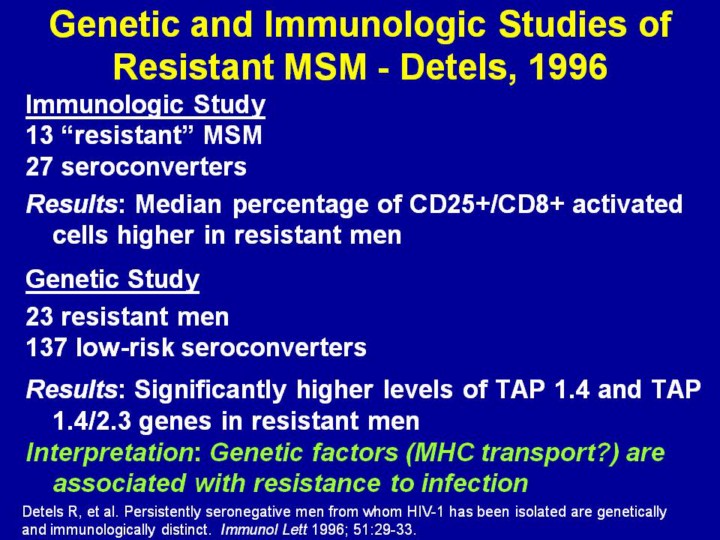 Genetic and Immunologic Studies of Resistant MSM - Detels, 1996

Immunologic Study

13 “resistant” MSM

27 seroconverters

Results: Median percentage of CD25+/CD8+ activated cells higher in resistant men

Genetic Study

23 resistant men

137 low-risk seroconverters

Results: Significantly higher levels of TAP 1.4 and TAP 1.4/2.3 genes in resistant men

Interpretation: Genetic factors (MHC transport?) are associated with resistance to infection

Detels R, et al. Persistently seronegative men from whom HIV-1 has been isolated are genetically and immunologically distinct. Immunol Lett 1996; 51:29-33.